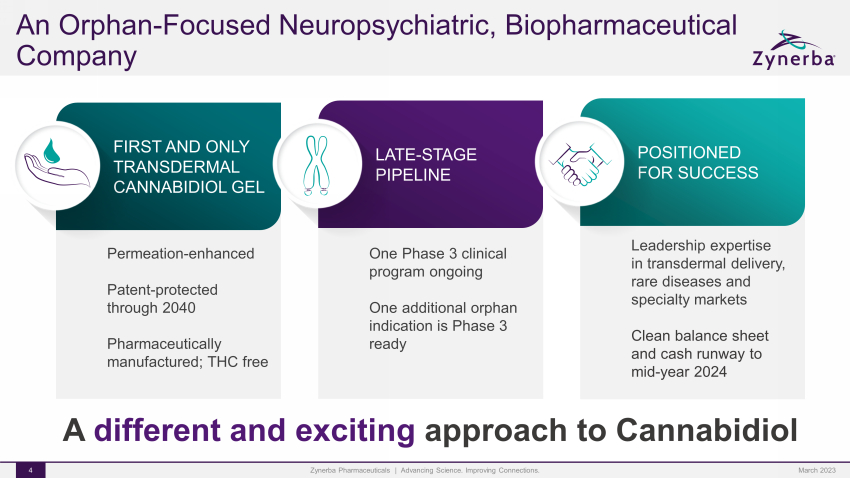 An Orphan-Focused Neuropsychiatric, Biopharmaceutical Company

Zynerba

FIRST AND ONLY TRANSDERMAL CANNABIDIOL GEL

Permeation-enhanced

Patent-protected through 2040

Pharmaceutically manufactured; THC free

LATE-STAGE PIPELINE

One Phase 3 clinical program ongoing

One additional orphan indication is Phase 3 ready

POSITIONED FOR SUCCESS

Leadership expertise in transdermal delivery, rare diseases and specialty markets

Clean balance sheet and cash runway to mid-year 2024

A different and exciting approach to Cannabidiol

4

Zynerba Pharmaceuticals | Advancing Science. Improving Connections.

March 2023